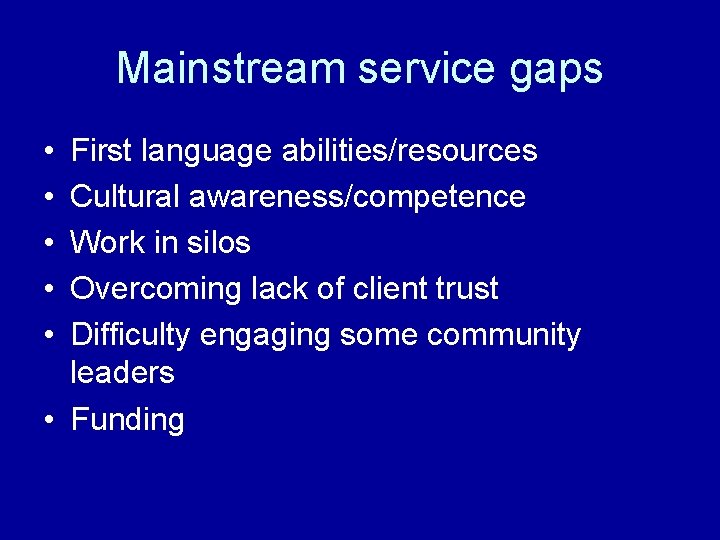 Mainstream service gaps

• First language abilities/resources
• Cultural awareness/competence
• Work in silos
• Overcoming lack of client trust
• Difficulty engaging some community leaders
• Funding